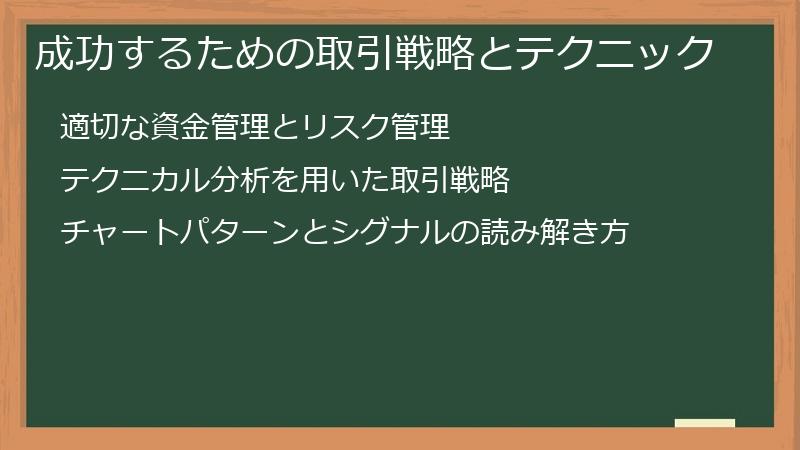 成功するための取引戦略とテクニック

適切な資金管理とリスク管理

テクニカル分析を用いた取引戦略

チャートパターンとシグナルの読み解き方